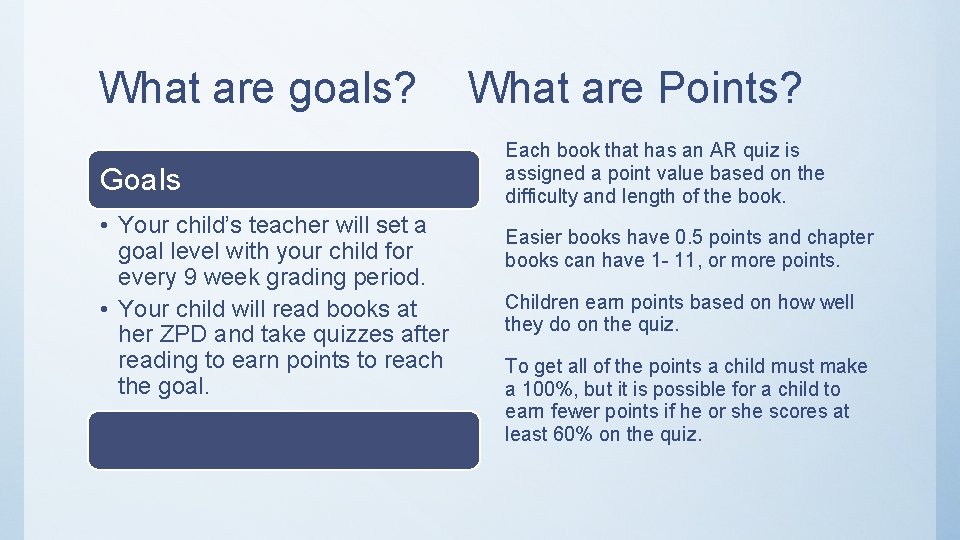 What are goals?

Goals

• Your child's teacher will set a goal level with your child for every 9 week grading period.
• Your child will read books at her ZPD and take quizzes after reading to earn points to reach the goal.

What are Points?

Each book that has an AR quiz is assigned a point value based on the difficulty and length of the book.

Easier books have 0.5 points and chapter books can have 1- 11, or more points.

Children earn points based on how well they do on the quiz.

To get all of the points a child must make a 100%, but it is possible for a child to earn fewer points if he or she scores at least 60% on the quiz.